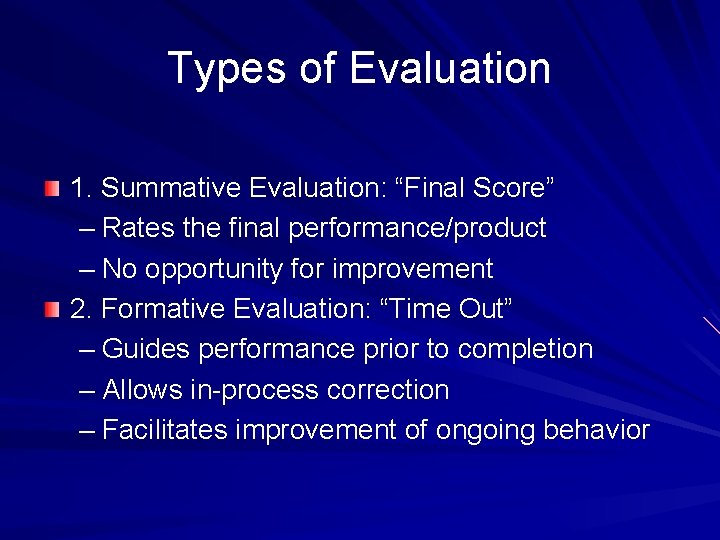 Types of Evaluation

1. Summative Evaluation: “Final Score”
– Rates the final performance/product
– No opportunity for improvement

2. Formative Evaluation: “Time Out”
– Guides performance prior to completion
– Allows in-process correction
– Facilitates improvement of ongoing behavior